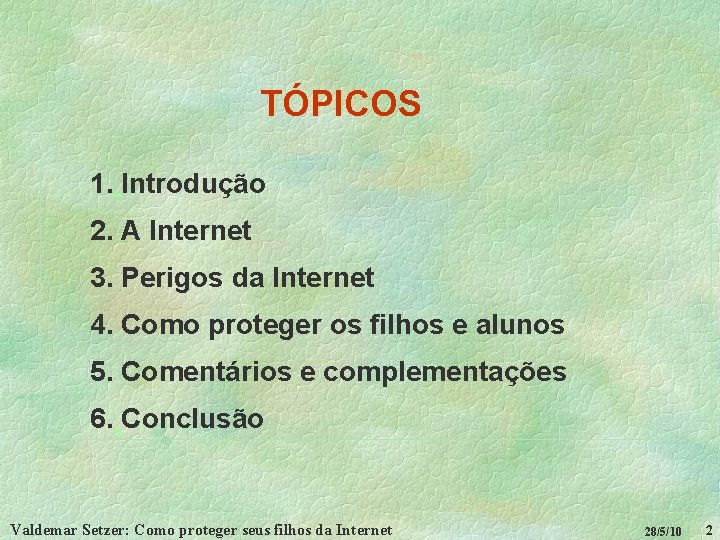 TÓPICOS

1. Introdução

2. A Internet

3. Perigos da Internet

4. Como proteger os filhos e alunos

5. Comentários e complementações

6. Conclusão

Valdemar Setzer: Como proteger seus filhos da Internet

28/5/10

2